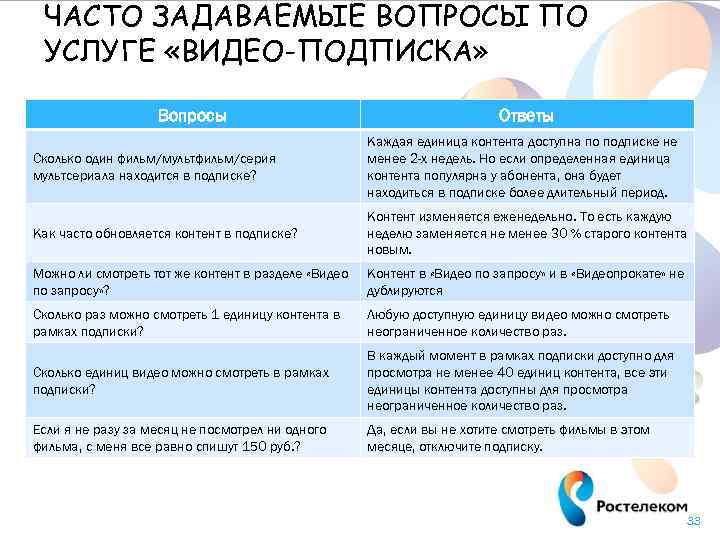 ЧАСТО ЗАДАВАЕМЫЕ ВОПРОСЫ ПО УСЛУГЕ «ВИДЕО-ПОДПИСКА»

| Вопросы | Ответы |
|---|---|
| Сколько один фильм/мультфильм/серия мультсериала находится в подписке? | Каждая единица контента доступна по подписке не менее 2-х недель. Но если определенная единица контента популярна у абонента, она будет находиться в подписке более длительный период. |
| Как часто обновляется контент в подписке? | Контент изменяется еженедельно. То есть каждую неделю заменяется не менее 30 % старого контента новым. |
| Можно ли смотреть тот же контент в разделе «Видео по запросу»? | Контент в «Видео по запросу» и в «Видеопрокате» не дублируются |
| Сколько раз можно смотреть 1 единицу контента в рамках подписки? | Любую доступную единицу видео можно смотреть неограниченное количество раз. |
| Сколько единиц видео можно смотреть в рамках подписки? | В каждый момент в рамках подписки доступно для просмотра не менее 40 единиц контента, все эти единицы контента доступны для просмотра неограниченное количество раз. |
| Если я не разу за месяц не посмотрел ни одного фильма, с меня все равно спишут 150 руб.? | Да, если вы не хотите смотреть фильмы в этом месяце, отключите подписку. |

Ростелеком

33